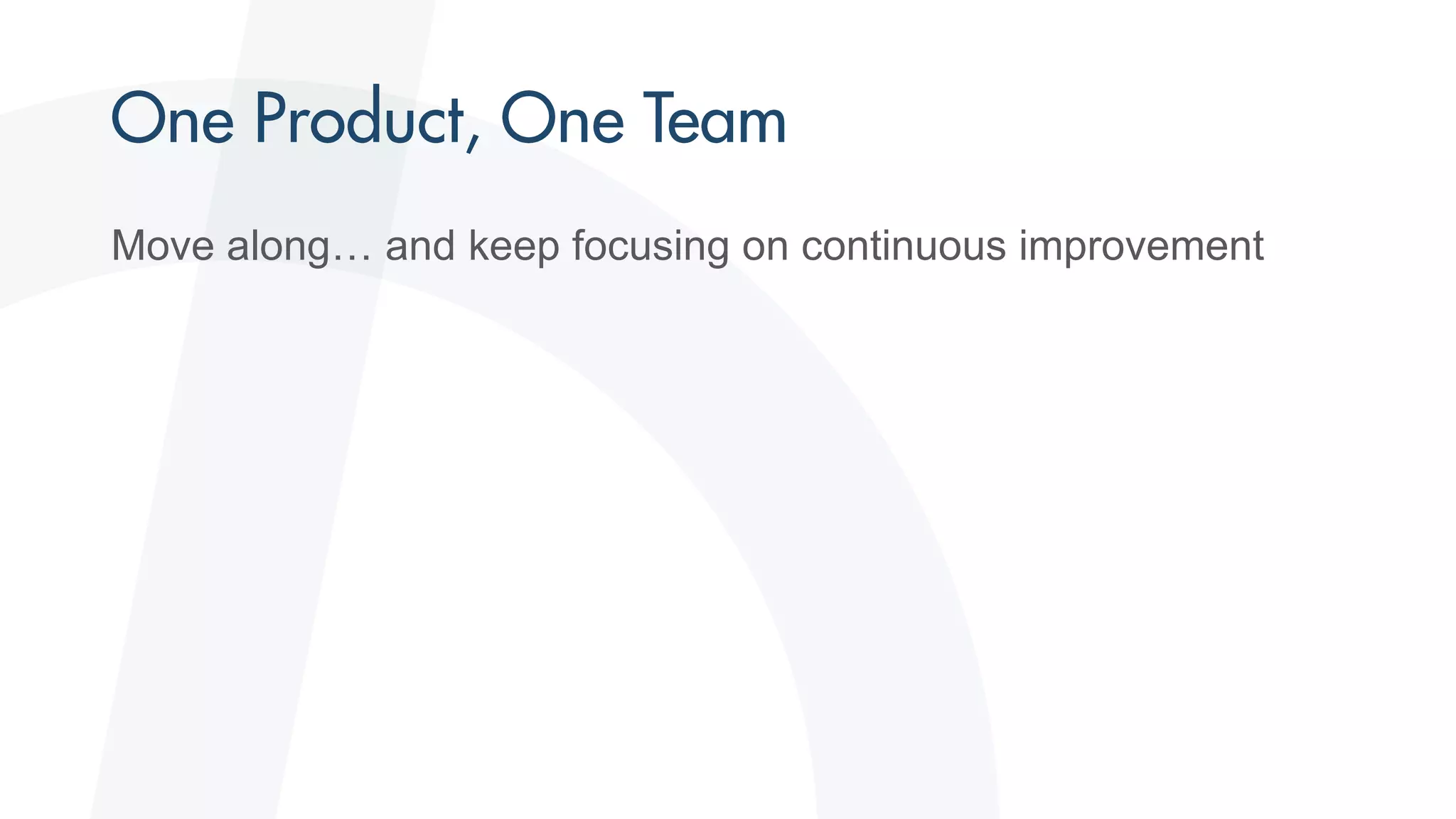 One Product, One Team

Move along… and keep focusing on continuous improvement